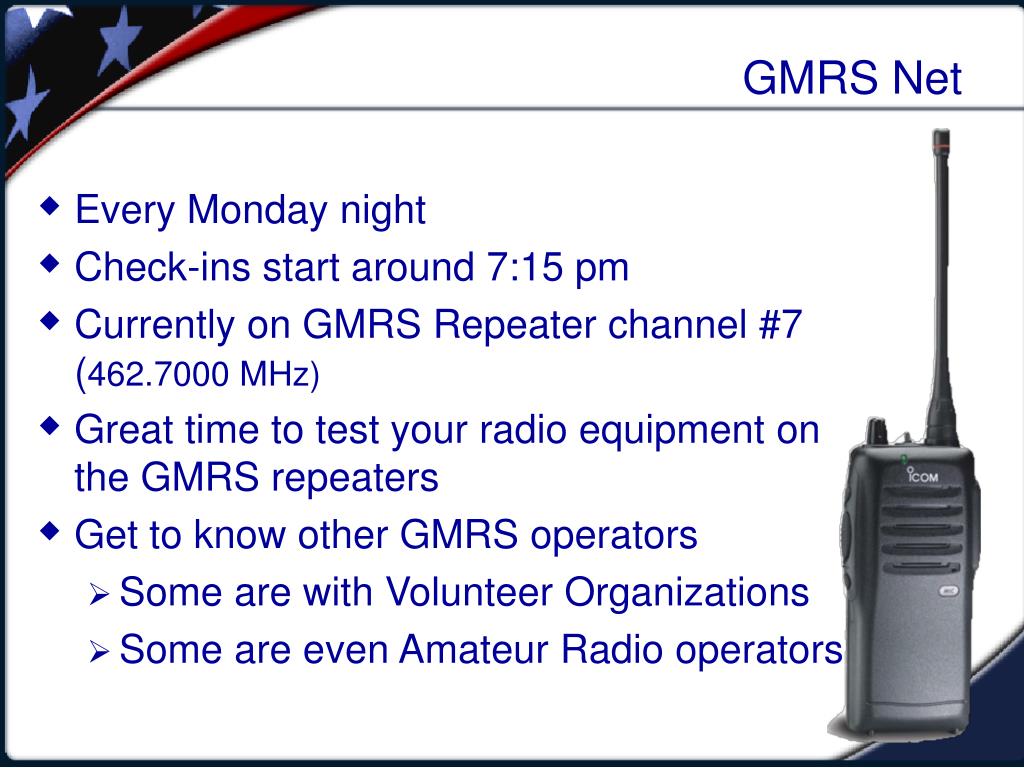 GMRS Net

◆ Every Monday night
◆ Check-ins start around 7:15 pm
◆ Currently on GMRS Repeater channel #7 (462.7000 MHz)
◆ Great time to test your radio equipment on the GMRS repeaters
◆ Get to know other GMRS operators
➢ Some are with Volunteer Organizations
➢ Some are even Amateur Radio operators

ICOM